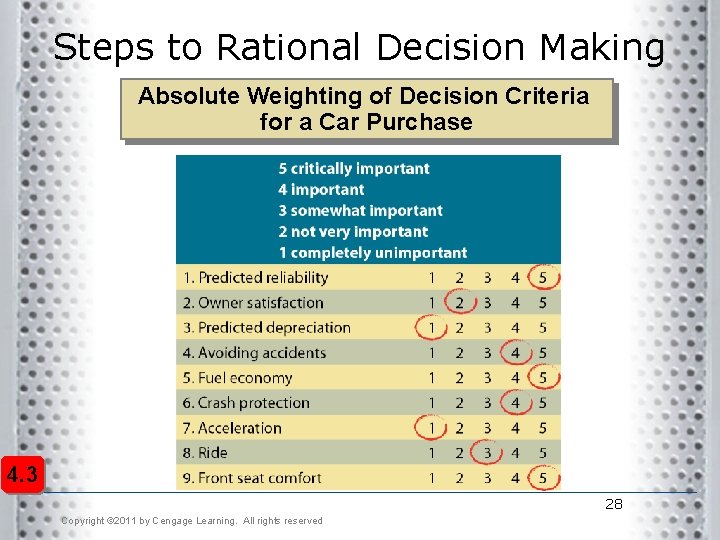 Steps to Rational Decision Making

Absolute Weighting of Decision Criteria for a Car Purchase

5 critically important
4 important
3 somewhat important
2 not very important
1 completely unimportant

| | | | | | |
|---|---|---|---|---|---|
| 1. Predicted reliability | 1 | 2 | 3 | 4 | 5 |
| 2. Owner satisfaction | 1 | 2 | 3 | 4 | 5 |
| 3. Predicted depreciation | 1 | 2 | 3 | 4 | 5 |
| 4. Avoiding accidents | 1 | 2 | 3 | 4 | 5 |
| 5. Fuel economy | 1 | 2 | 3 | 4 | 5 |
| 6. Crash protection | 1 | 2 | 3 | 4 | 5 |
| 7. Acceleration | 1 | 2 | 3 | 4 | 5 |
| 8. Ride | 1 | 2 | 3 | 4 | 5 |
| 9. Front seat comfort | 1 | 2 | 3 | 4 | 5 |

4.3

28

Copyright ©2011 by Cengage Learning. All rights reserved